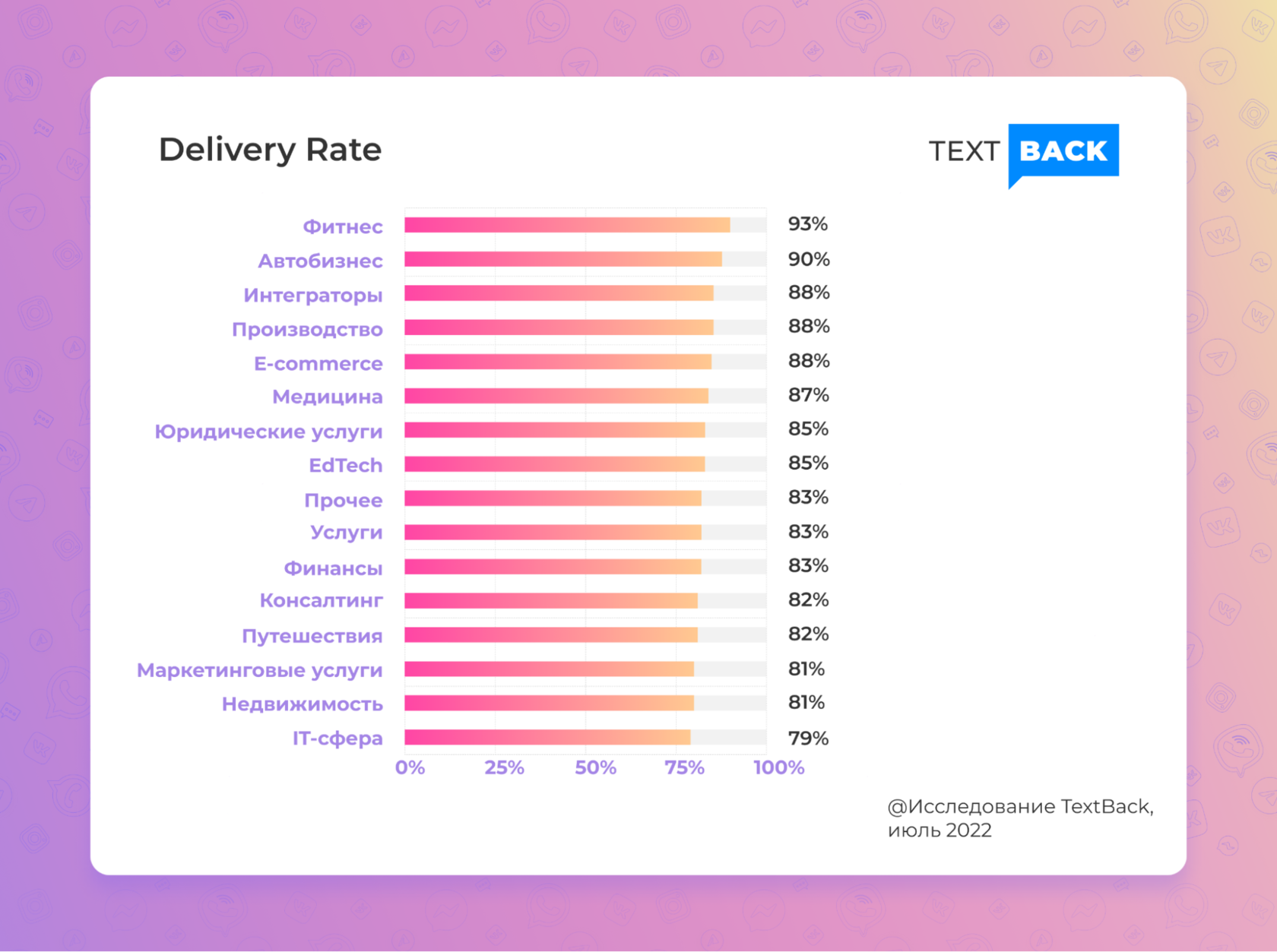 Delivery Rate

TEXT BACK

Фитнес 93%
Автобизнес 90%
Интеграторы 88%
Производство 88%
E-commerce 88%
Медицина 87%
Юридические услуги 85%
EdTech 85%
Прочее 83%
Услуги 83%
Финансы 83%
Консалтинг 82%
Путешествия 82%
Маркетинговые услуги 81%
Недвижимость 81%
IT-сфера 79%

0% 25% 50% 75% 100%

@Исследование TextBack, июль 2022